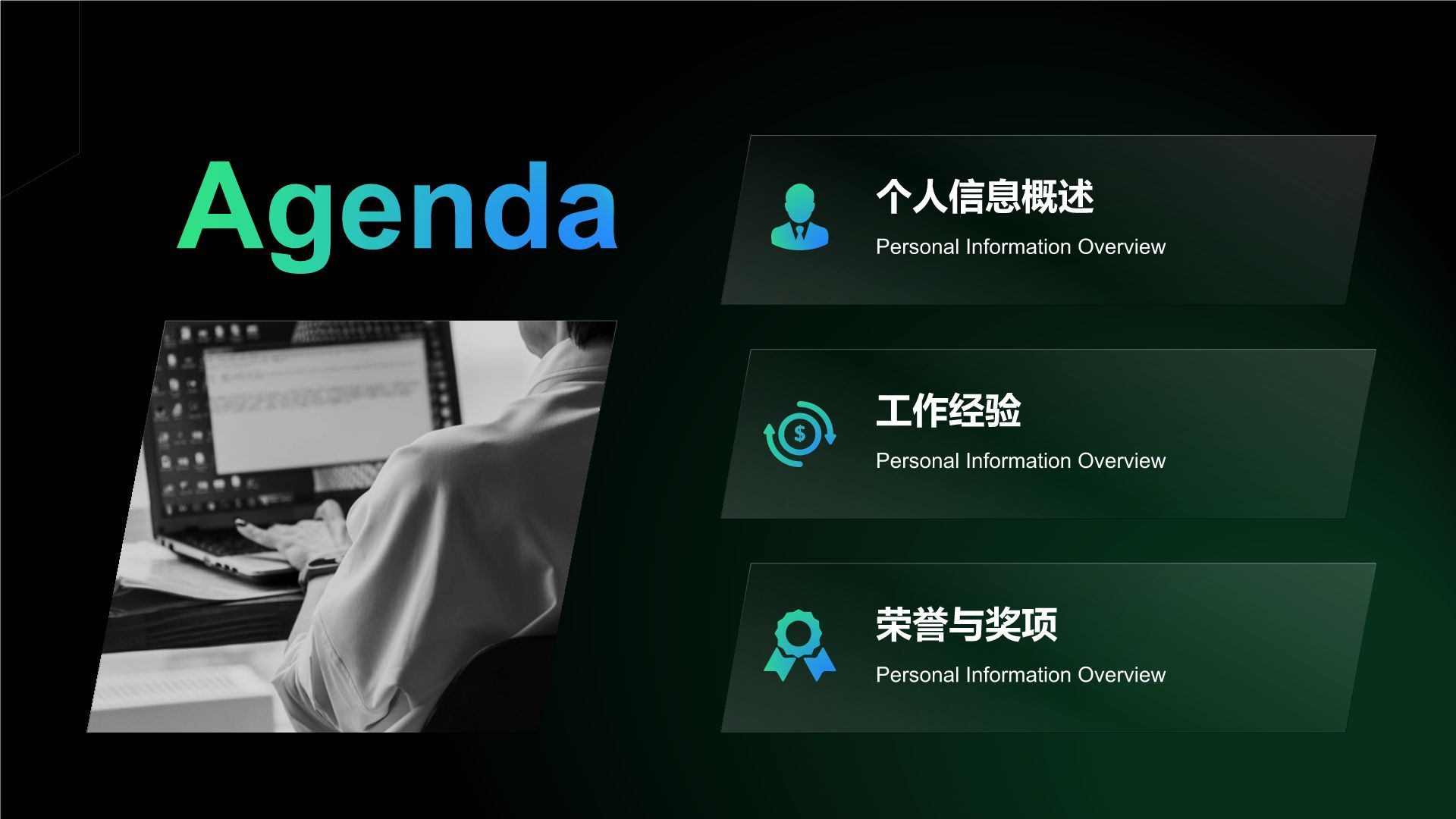 Agenda

个人信息概述

Personal Information Overview

工作经验

Personal Information Overview

荣誉与奖项

Personal Information Overview